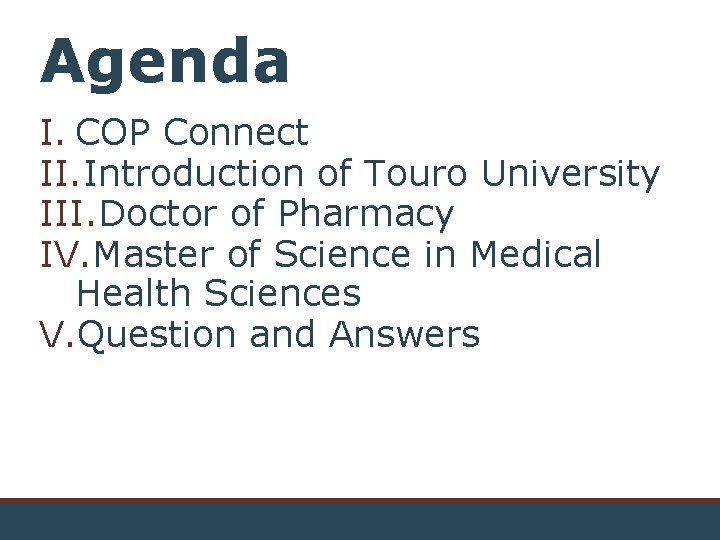 Agenda

I. COP Connect
II. Introduction of Touro University
III. Doctor of Pharmacy
IV. Master of Science in Medical Health Sciences
V. Question and Answers